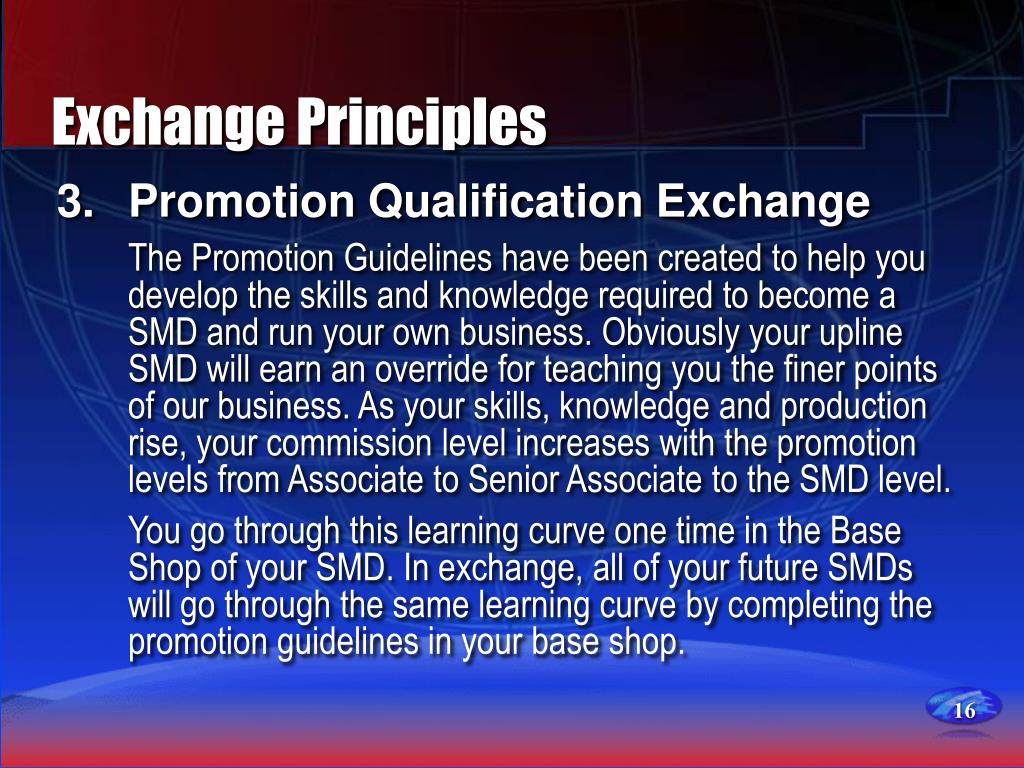 Exchange Principles

3. Promotion Qualification Exchange

The Promotion Guidelines have been created to help you develop the skills and knowledge required to become a SMD and run your own business. Obviously your upline SMD will earn an override for teaching you the finer points of our business. As your skills, knowledge and production rise, your commission level increases with the promotion levels from Associate to Senior Associate to the SMD level.

You go through this learning curve one time in the Base Shop of your SMD. In exchange, all of your future SMDs will go through the same learning curve by completing the promotion guidelines in your base shop.

16